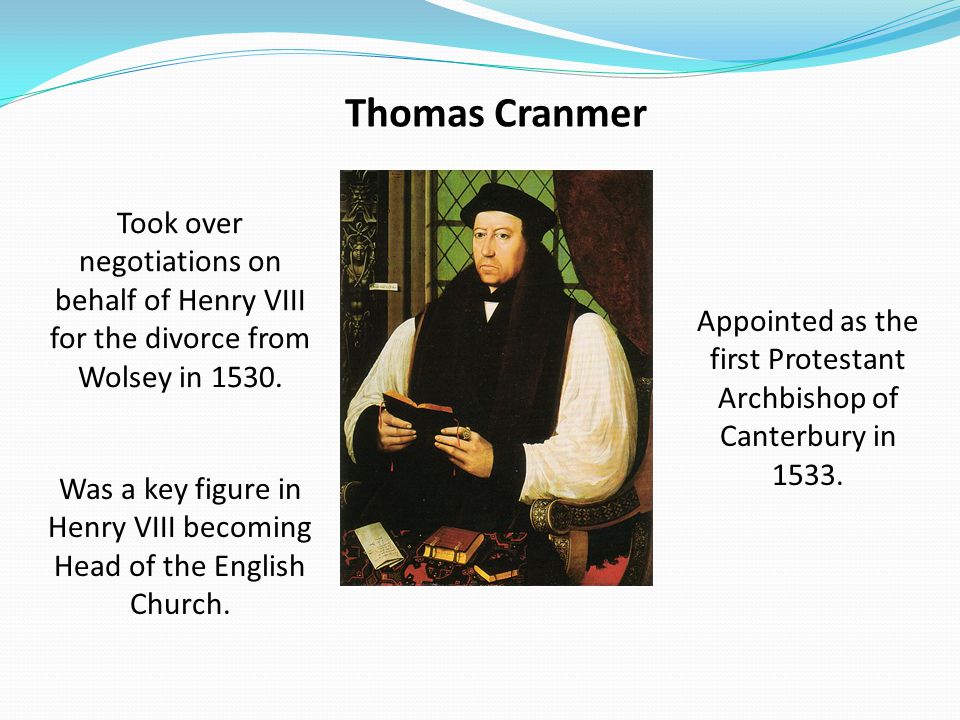 Thomas Cranmer

Took over negotiations on behalf of Henry VIII for the divorce from Wolsey in 1530.

Was a key figure in Henry VIII becoming Head of the English Church.

Appointed as the first Protestant Archbishop of Canterbury in 1533.